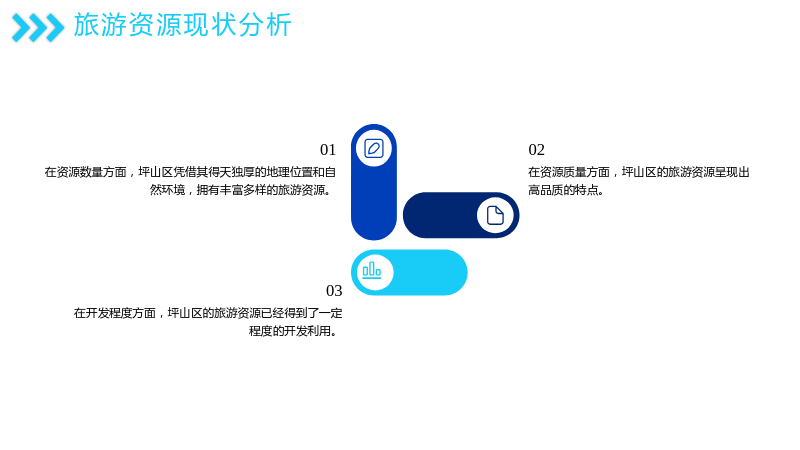 旅游资源现状分析

01

在资源数量方面，坪山区凭借其得天独厚的地理位置和自然环境，拥有丰富多样的旅游资源。

02

在资源质量方面，坪山区的旅游资源呈现出高品质的特点。

03

在开发程度方面，坪山区的旅游资源已经得到了一定程度的开发利用。